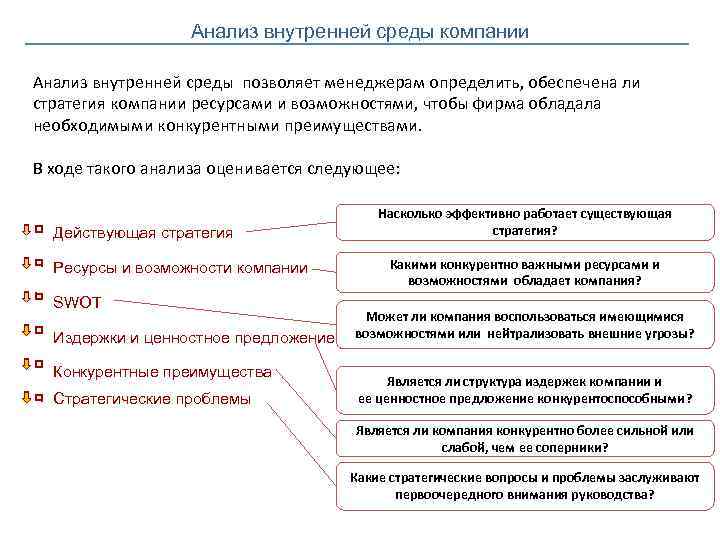 Анализ внутренней среды компании

Анализ внутренней среды позволяет менеджерам определить, обеспечена ли стратегия компании ресурсами и возможностями, чтобы фирма обладала необходимыми конкурентными преимуществами.

В ходе такого анализа оценивается следующее:

Действующая стратегия

Ресурсы и возможности компании

SWOT

Издержки и ценностное предложение

Конкурентные преимущества

Стратегические проблемы

Насколько эффективно работает существующая стратегия?

Какими конкурентно важными ресурсами и возможностями обладает компания?

Может ли компания воспользоваться имеющимися возможностями или нейтрализовать внешние угрозы?

Является ли структура издержек компании и ее ценностное предложение конкурентоспособными?

Является ли компания конкурентно более сильной или слабой, чем ее соперники?

Какие стратегические вопросы и проблемы заслуживают первоочередного внимания руководства?